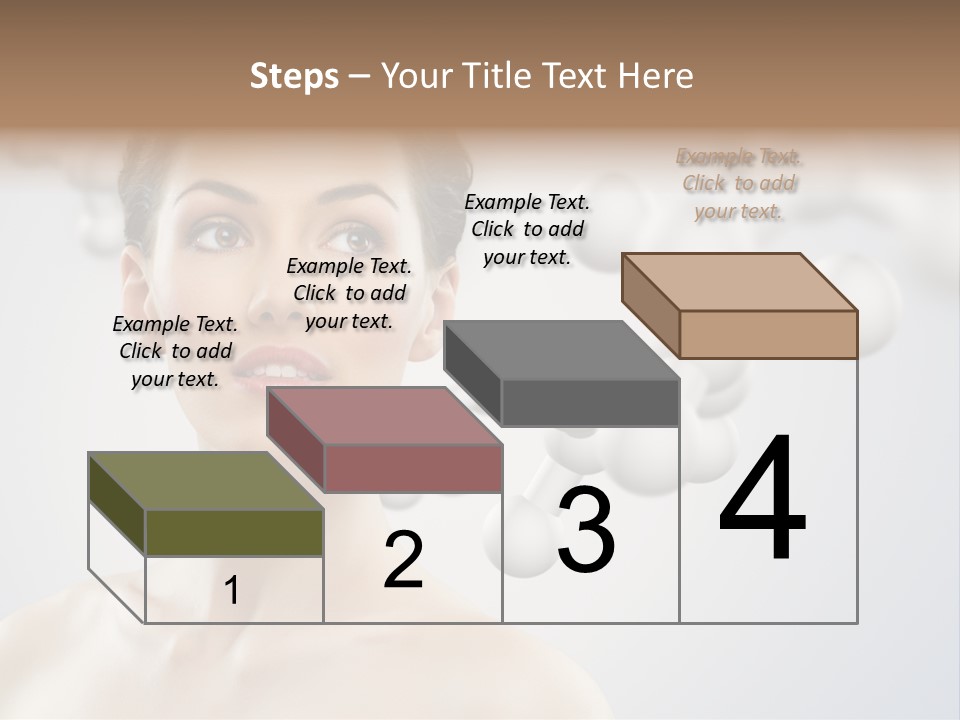 Steps – Your Title Text Here

Example Text. Click to add your text.

Example Text. Click to add your text.

Example Text. Click to add your text.

Example Text. Click to add your text.

1

2

3

4